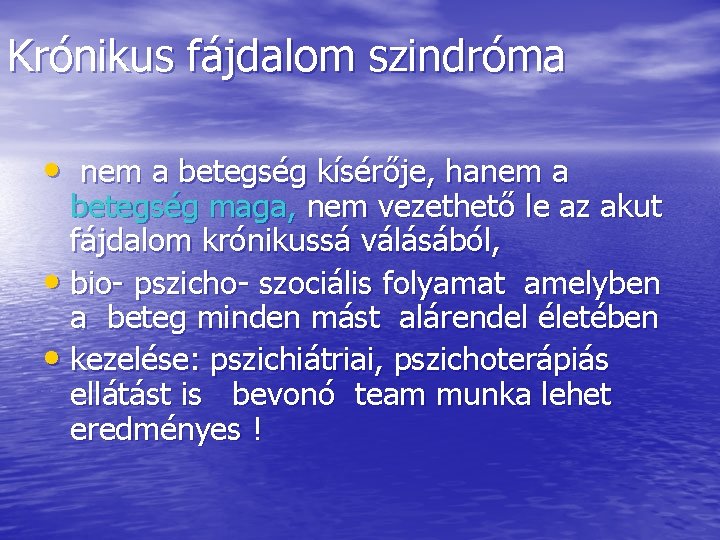 Krónikus fájdalom szindróma

• nem a betegség kísérője, hanem a betegség maga, nem vezethető le az akut fájdalom krónikussá válásából,

• bio- pszicho- szociális folyamat amelyben a beteg minden mást alárendel életében

• kezelése: pszichiátriai, pszichoterápiás ellátást is bevonó team munka lehet eredményes !